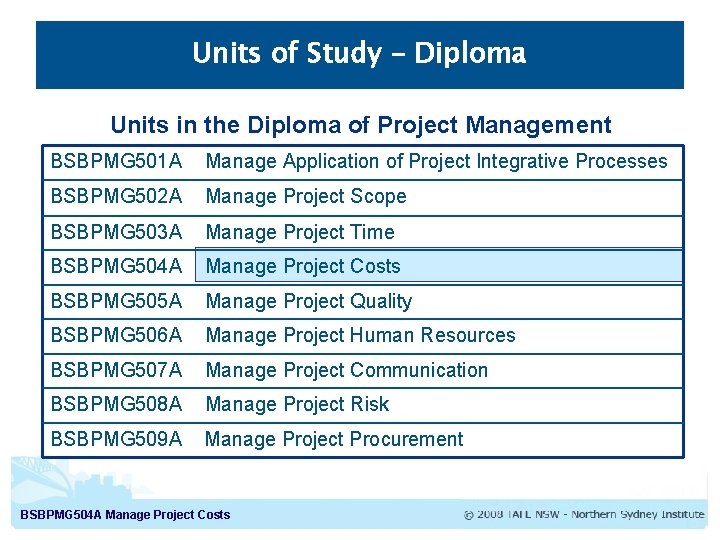 Units of Study – Diploma

Units in the Diploma of Project Management

| | |
|---|---|
| BSBPMG501A | Manage Application of Project Integrative Processes |
| BSBPMG502A | Manage Project Scope |
| BSBPMG503A | Manage Project Time |
| BSBPMG504A | Manage Project Costs |
| BSBPMG505A | Manage Project Quality |
| BSBPMG506A | Manage Project Human Resources |
| BSBPMG507A | Manage Project Communication |
| BSBPMG508A | Manage Project Risk |
| BSBPMG509A | Manage Project Procurement |

BSBPMG504A Manage Project Costs

© 2008 TAFE NSW - Northern Sydney Institute